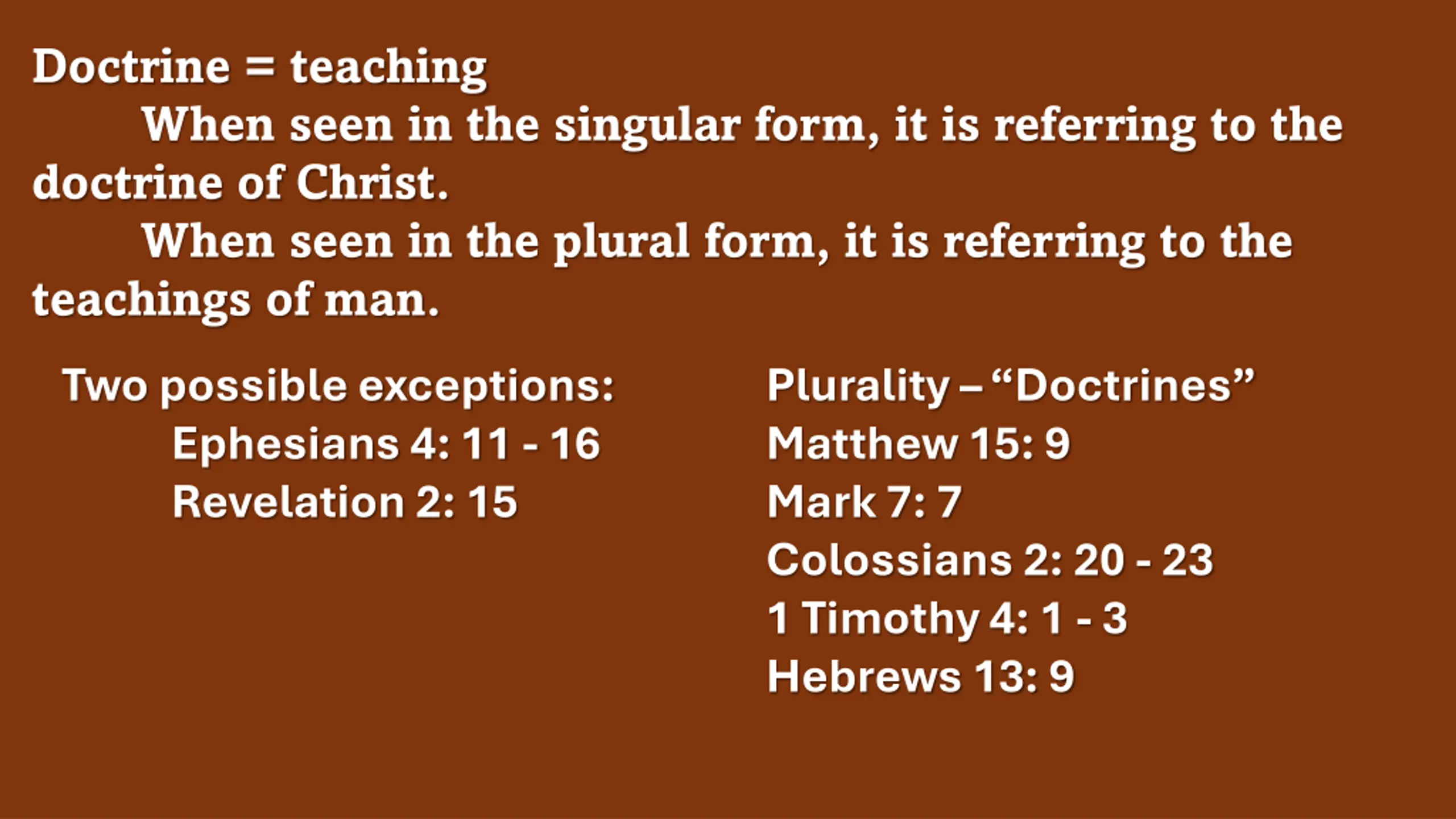 Doctrine = teaching

When seen in the singular form, it is referring to the doctrine of Christ.

When seen in the plural form, it is referring to the teachings of man.

Two possible exceptions:
Ephesians 4: 11 - 16
Revelation 2: 15

Plurality – “Doctrines”
Matthew 15: 9
Mark 7: 7
Colossians 2: 20 - 23
1 Timothy 4: 1 - 3
Hebrews 13: 9